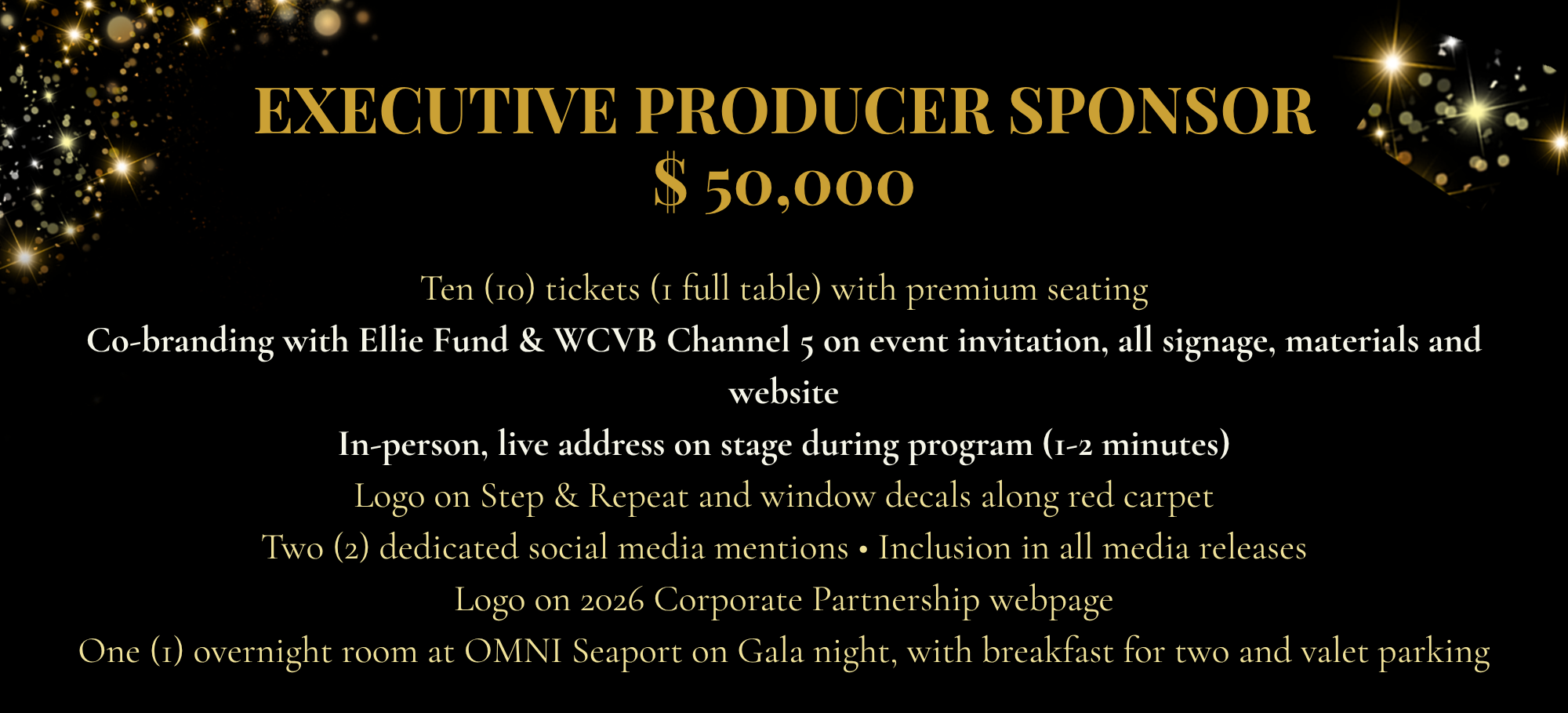 EXECUTIVE PRODUCER SPONSOR
$ 50,000

Ten (10) tickets (1 full table) with premium seating
Co-branding with Ellie Fund & WCVB Channel 5 on event invitation, all signage, materials and website
In-person, live address on stage during program (1-2 minutes)
Logo on Step & Repeat and window decals along red carpet
Two (2) dedicated social media mentions • Inclusion in all media releases
Logo on 2026 Corporate Partnership webpage
One (1) overnight room at OMNI Seaport on Gala night, with breakfast for two and valet parking